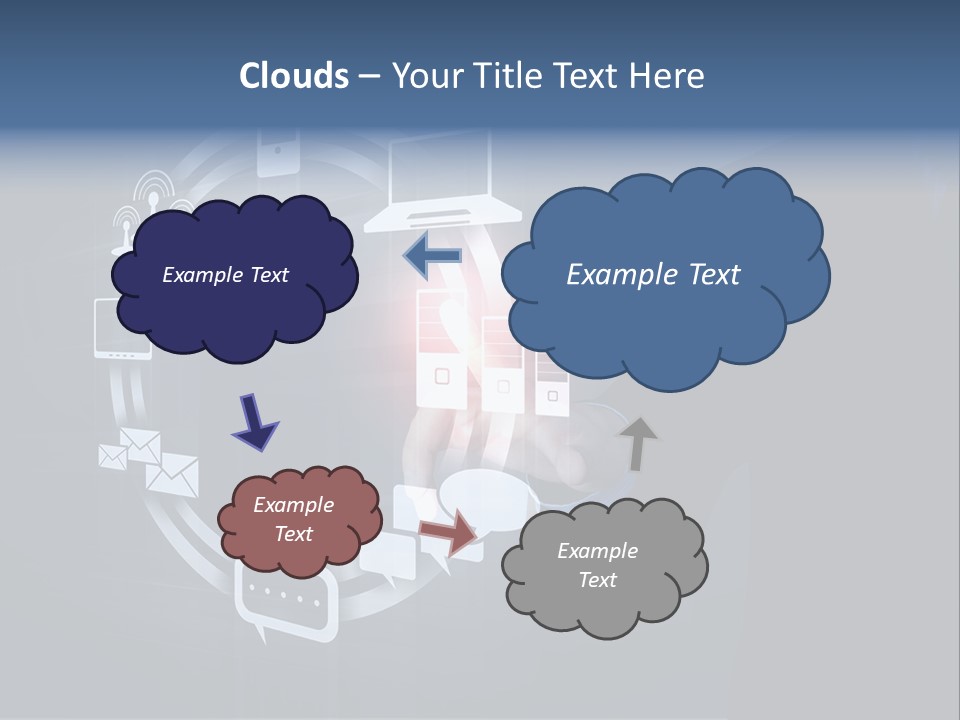 Clouds – Your Title Text Here

Example Text

Example Text

Example Text

Example Text